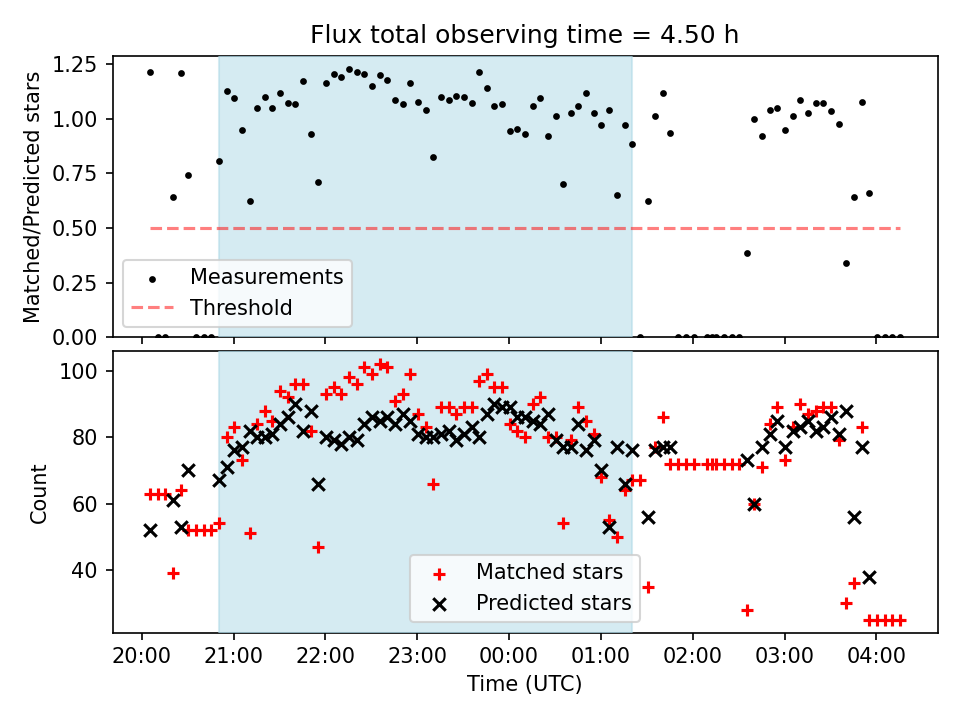 Flux total observing time = 4.50 h

Matched/Predicted stars

1.25
1.00
0.75
0.50
0.25
0.00

Measurements
Threshold

Count

100
80
60
40

Matched stars
Predicted stars

20:00 21:00 22:00 23:00 00:00 01:00 02:00 03:00 04:00

Time (UTC)